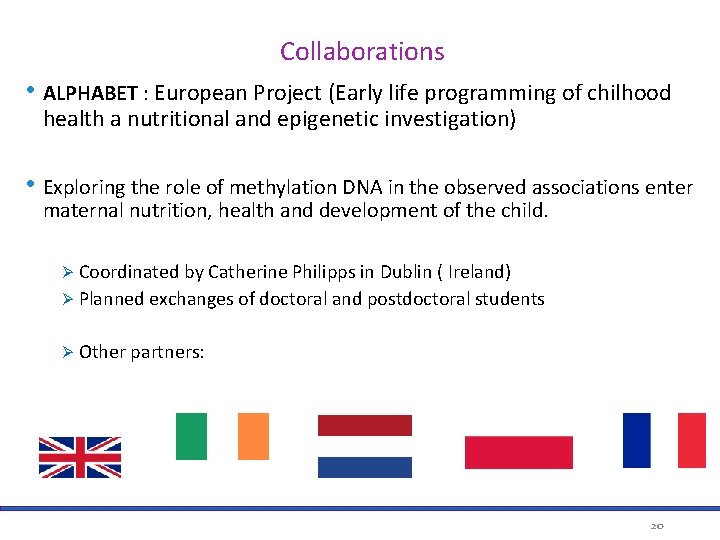 Collaborations

• ALPHABET : European Project (Early life programming of chilhood health a nutritional and epigenetic investigation)

• Exploring the role of methylation DNA in the observed associations enter maternal nutrition, health and development of the child.

➢ Coordinated by Catherine Philipps in Dublin ( Ireland)
➢ Planned exchanges of doctoral and postdoctoral students

➢ Other partners:

20